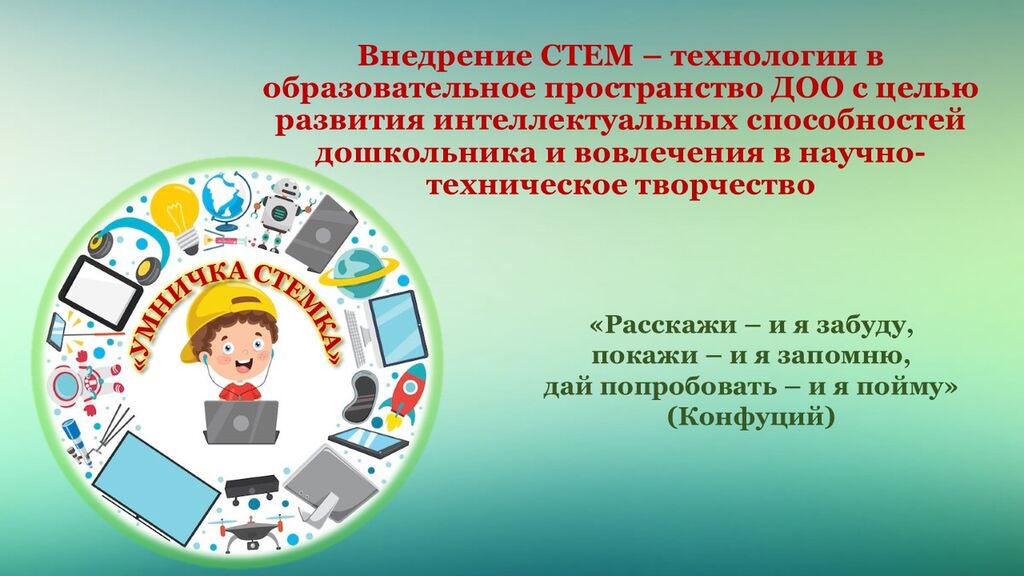 Внедрение СТЕМ – технологии в образовательное пространство ДОО с целью развития интеллектуальных способностей дошкольника и вовлечения в научно-техническое творчество

«УМНИЧКА СТЕМКА»

«Расскажи – и я забуду,
покажи – и я запомню,
дай попробовать – и я пойму»
(Конфуций)